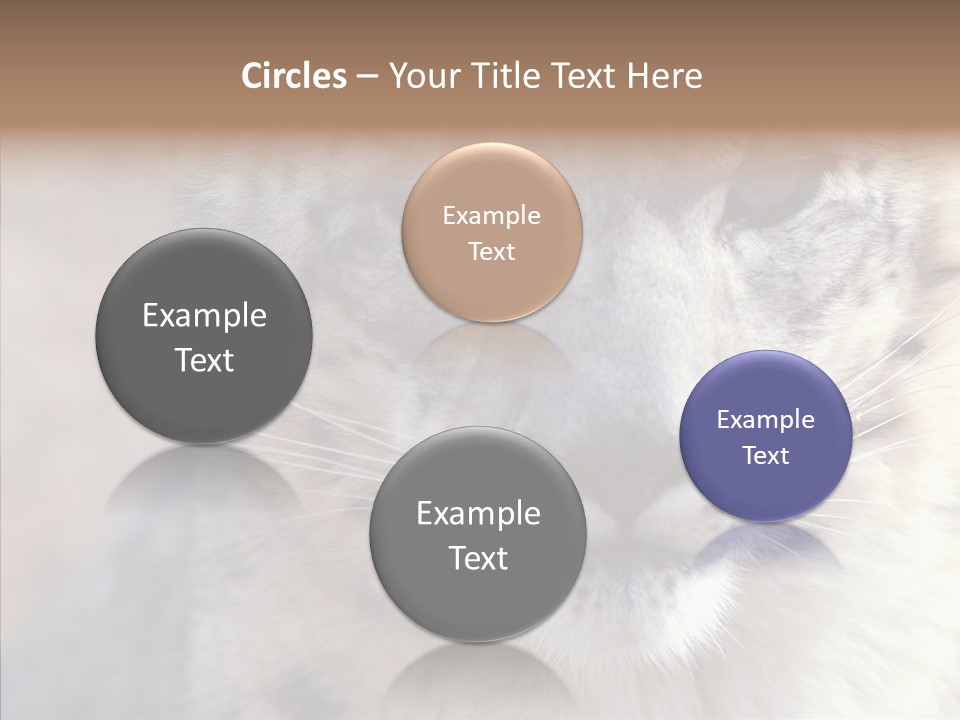 Circles – Your Title Text Here

Example Text

Example Text

Example Text

Example Text